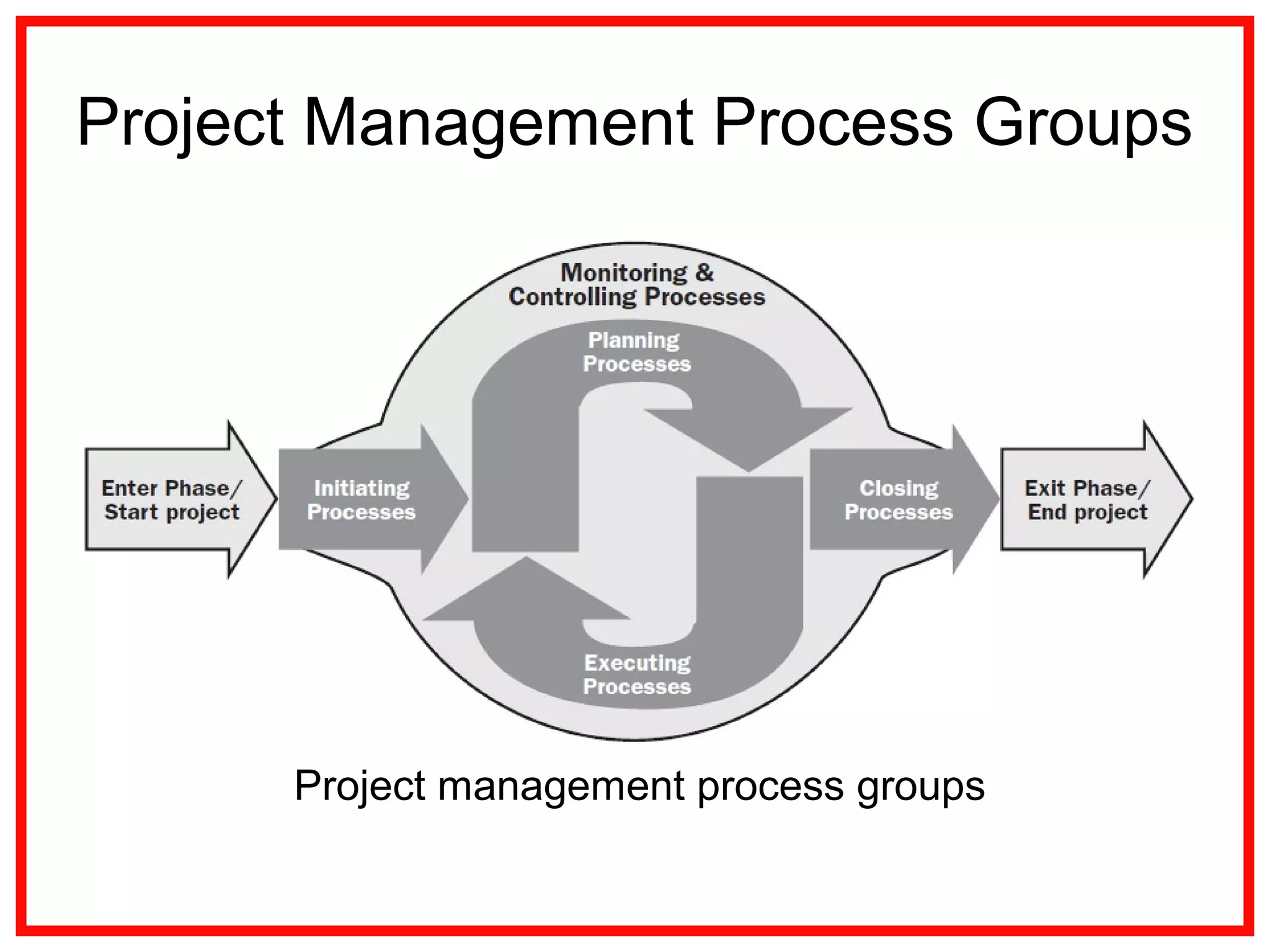 Project Management Process Groups

Monitoring & Controlling Processes

Planning Processes

Enter Phase/ Start project

Initiating Processes

Closing Processes

Exit Phase/ End project

Executing Processes

Project management process groups